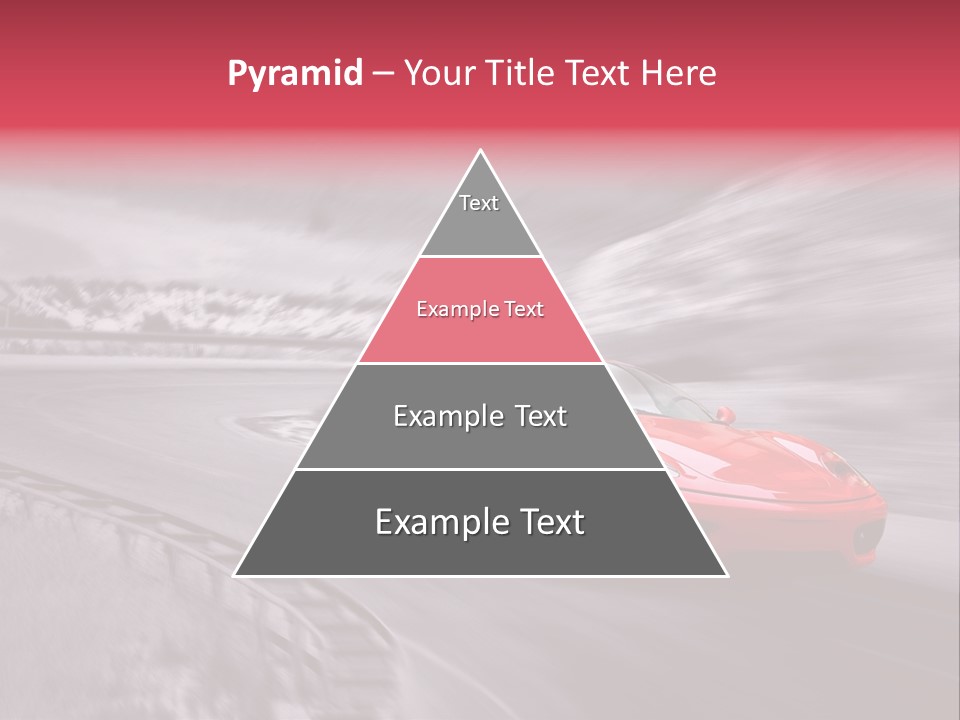 Pyramid – Your Title Text Here

Text

Example Text

Example Text

Example Text